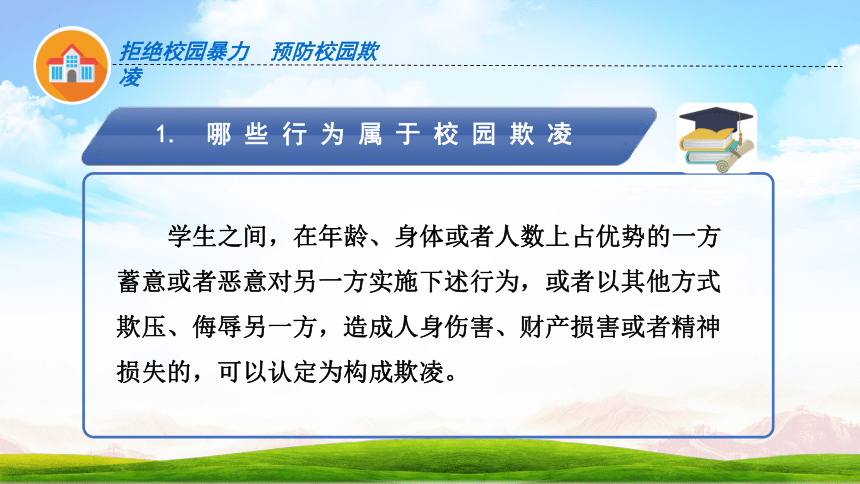 拒绝校园暴力　预防校园欺凌

1. 哪些行为属于校园欺凌

学生之间，在年龄、身体或者人数上占优势的一方蓄意或者恶意对另一方实施下述行为，或者以其他方式欺压、侮辱另一方，造成人身伤害、财产损害或者精神损失的，可以认定为构成欺凌。